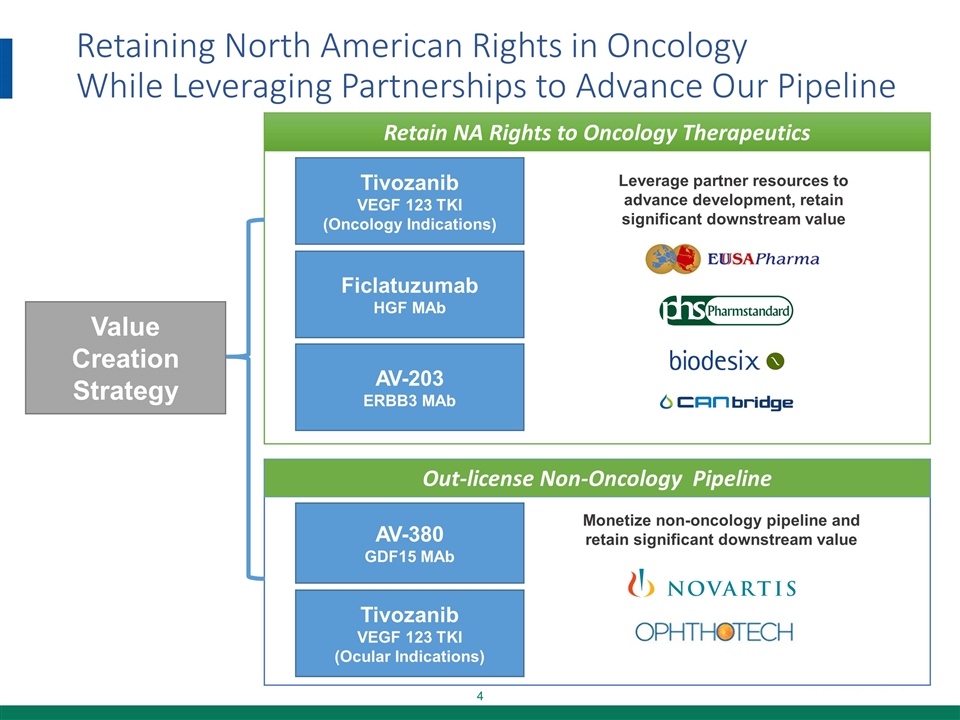 Retaining North American Rights in Oncology
While Leveraging Partnerships to Advance Our Pipeline

Value Creation Strategy

Retain NA Rights to Oncology Therapeutics

Tivozanib
VEGF 123 TKI
(Oncology Indications)

Ficlatuzumab
HGF MAb

AV-203
ERBB3 MAb

Leverage partner resources to advance development, retain significant downstream value

EUSAPharma

phs Pharmstandard

biodesix

CANbridge

Out-license Non-Oncology Pipeline

AV-380
GDF15 MAb

Tivozanib
VEGF 123 TKI
(Ocular Indications)

Monetize non-oncology pipeline and retain significant downstream value

NOVARTIS

OPHTHOTECH

4